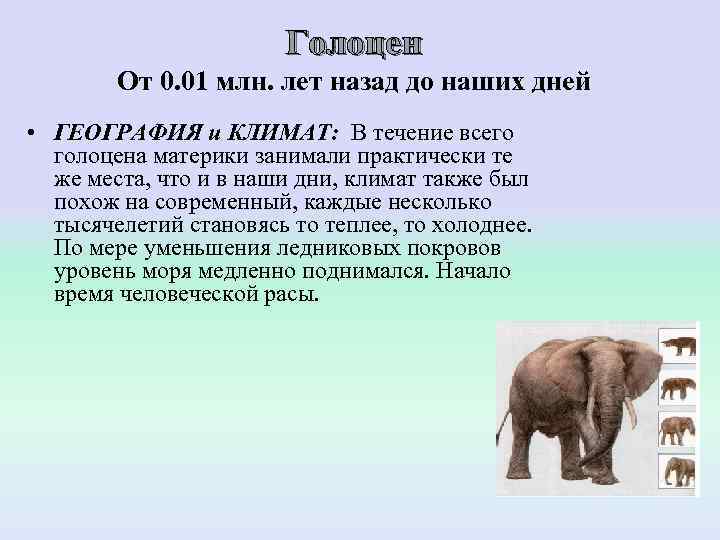 Голоцен
От 0.01 млн. лет назад до наших дней

• ГЕОГРАФИЯ и КЛИМАТ: В течение всего голоцена материки занимали практически те же места, что и в наши дни, климат также был похож на современный, каждые несколько тысячелетий становясь то теплее, то холоднее. По мере уменьшения ледниковых покровов уровень моря медленно поднимался. Начало время человеческой расы.